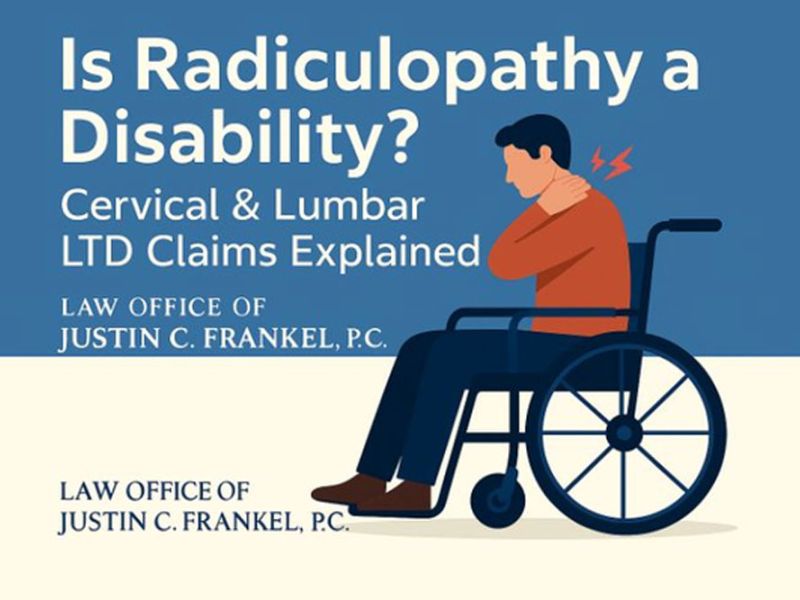 Is Radiculopathy a Disability?

Cervical & Lumbar LTD Claims Explained

LAW OFFICE OF
JUSTIN C. FRANKEL, P.C.

LAW OFFICE OF
JUSTIN C. FRANKEL, P.C.